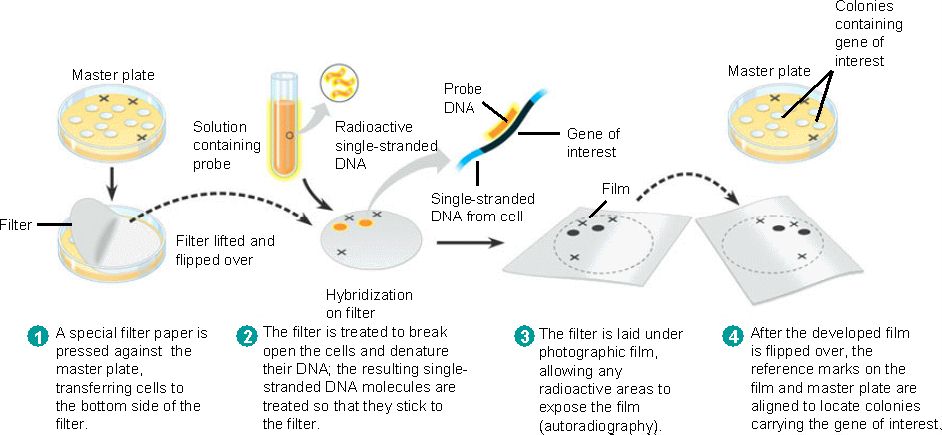 Master plate

Filter

Filter lifted and flipped over

Solution containing probe

Radioactive single-stranded DNA

Probe DNA

Gene of interest

Single-stranded DNA from cell

Hybridization on filter

Film

Master plate

Colonies containing gene of interest

1 A special filter paper is pressed against the master plate, transferring cells to the bottom side of the filter.

2 The filter is treated to break open the cells and denature their DNA; the resulting single-stranded DNA molecules are treated so that they stick to the filter.

3 The filter is laid under photographic film, allowing any radioactive areas to expose the film (autoradiography).

4 After the developed film is flipped over, the reference marks on the film and master plate are aligned to locate colonies carrying the gene of interest.